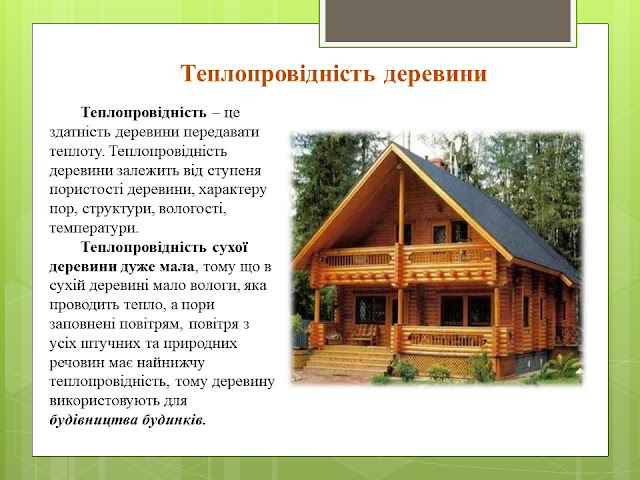 Теплопровідність деревини

Теплопровідність – це здатність деревини передавати теплоту. Теплопровідність деревини залежить від ступеня пористості деревини, характеру пор, структури, вологості, температури.

Теплопровідність сухої деревини дуже мала, тому що в сухій деревині мало вологи, яка проводить тепло, а пори заповнені повітрям, повітря з усіх штучних та природних речовин має найнижчу теплопровідність, тому деревину використовують для будівництва будинків.